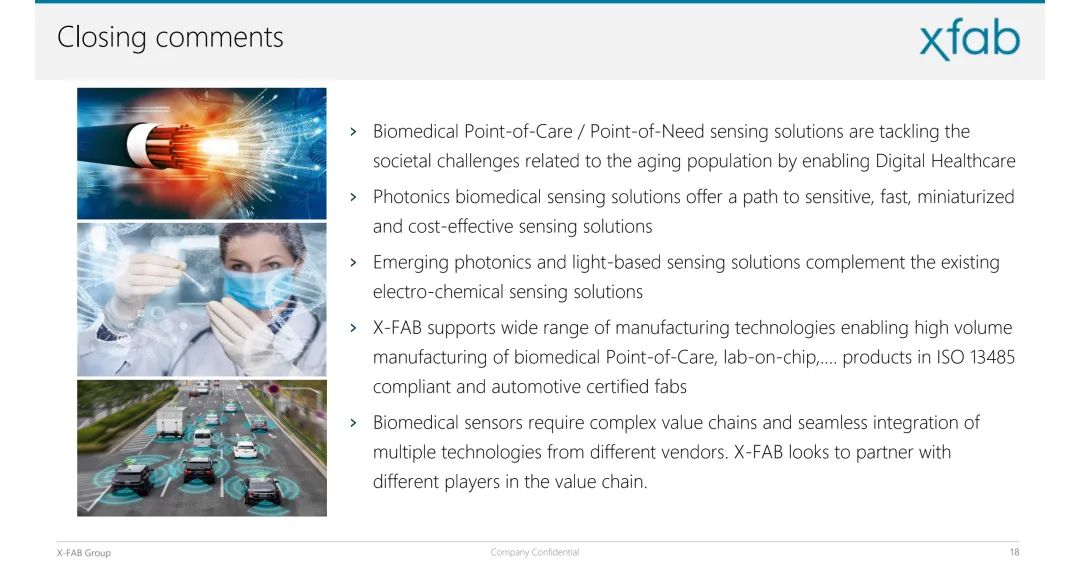 Closing comments

xfab

› Biomedical Point-of-Care / Point-of-Need sensing solutions are tackling the societal challenges related to the aging population by enabling Digital Healthcare

› Photonics biomedical sensing solutions offer a path to sensitive, fast, miniaturized and cost-effective sensing solutions

› Emerging photonics and light-based sensing solutions complement the existing electro-chemical sensing solutions

› X-FAB supports wide range of manufacturing technologies enabling high volume manufacturing of biomedical Point-of-Care, lab-on-chip,.... products in ISO 13485 compliant and automotive certified fabs

› Biomedical sensors require complex value chains and seamless integration of multiple technologies from different vendors. X-FAB looks to partner with different players in the value chain.

X-FAB Group

Company Confidential

18